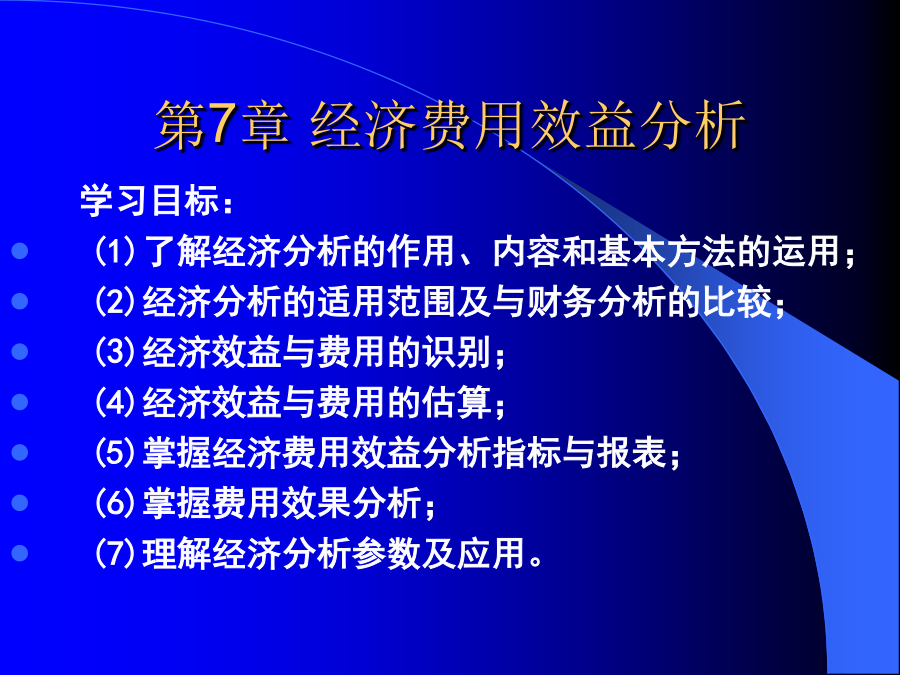 第7章 经济费用效益分析

学习目标：

- ⑴了解经济分析的作用、内容和基本方法的运用；
- ⑵经济分析的适用范围及与财务分析的比较；
- ⑶经济效益与费用的识别；
- ⑷经济效益与费用的估算；
- ⑸掌握经济费用效益分析指标与报表；
- ⑹掌握费用效果分析；
- ⑺理解经济分析参数及应用。